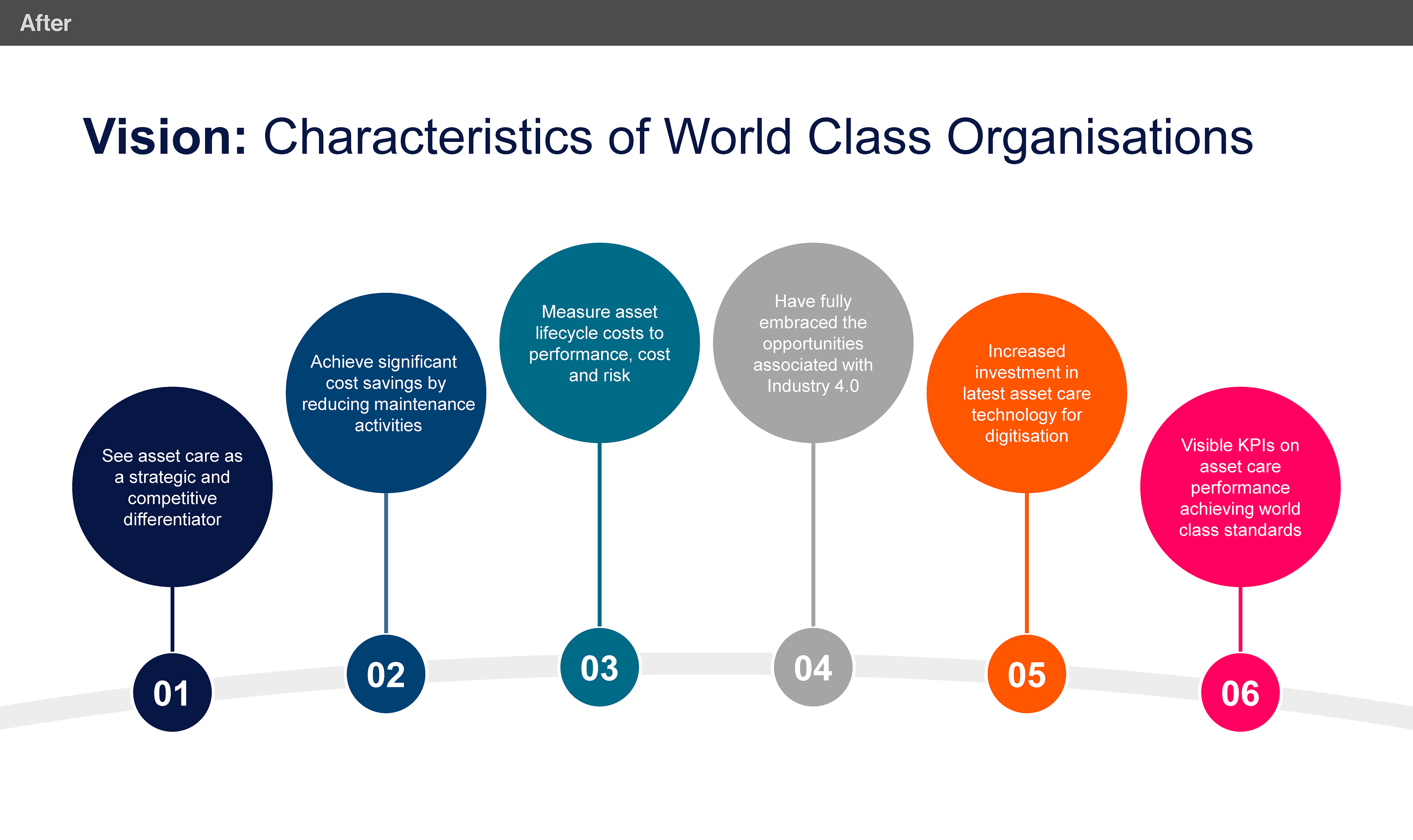 After

Vision: Characteristics of World Class Organisations

See asset care as a strategic and competitive differentiator

01

Achieve significant cost savings by reducing maintenance activities

02

Measure asset lifecycle costs to performance, cost and risk

03

Have fully embraced the opportunities associated with Industry 4.0

04

Increased investment in latest asset care technology for digitisation

05

Visible KPIs on asset care performance achieving world class standards

06